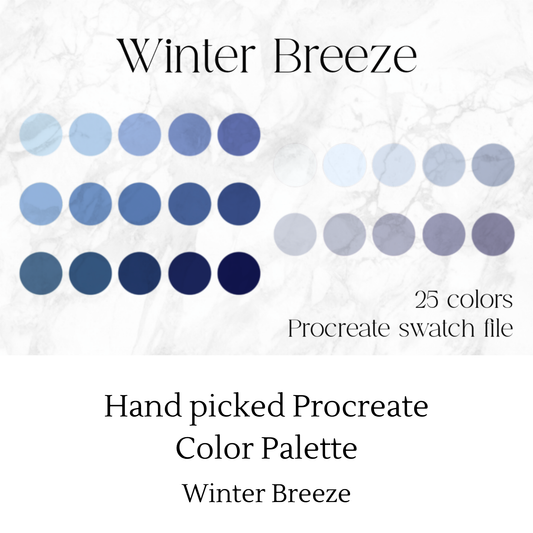 Winter Breeze

25 colors
Procreate swatch file

Hand picked Procreate Color Palette

Winter Breeze